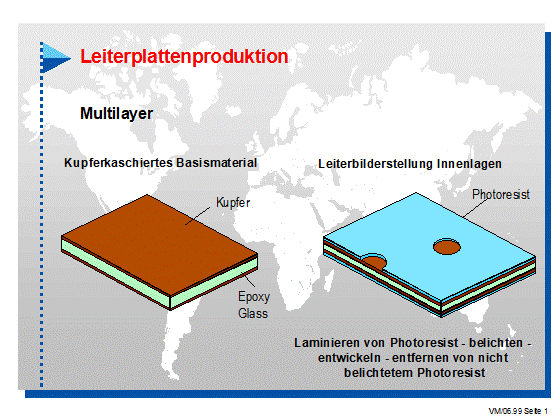 Leiterplattenproduktion

Multilayer

Kupferkaschiertes Basismaterial

Kupfer

Epoxy
Glass

Leiterbilderstellung Innenlagen

Photoresist

Laminieren von Photoresist - belichten - entwickeln - entfernen von nicht belichtetem Photoresist

VM/06.99 Seite 1